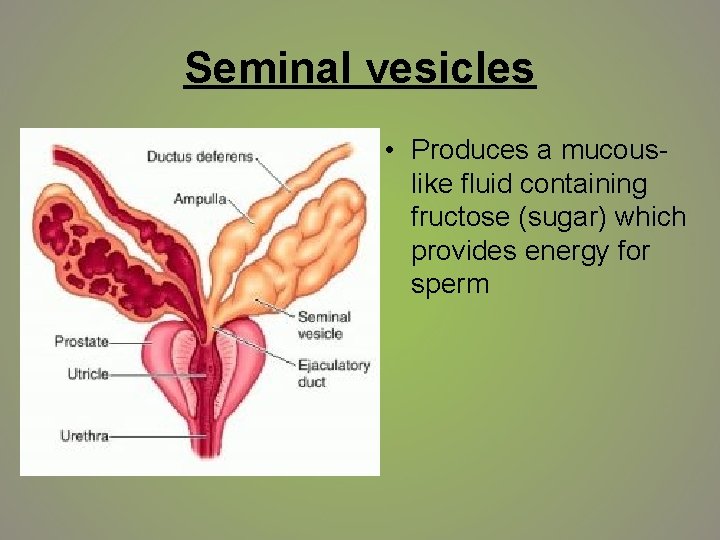 Seminal vesicles

Ductus deferens

Ampulla

Seminal vesicle

Prostate

Utricle

Ejaculatory duct

Urethra

• Produces a mucous-like fluid containing fructose (sugar) which provides energy for sperm